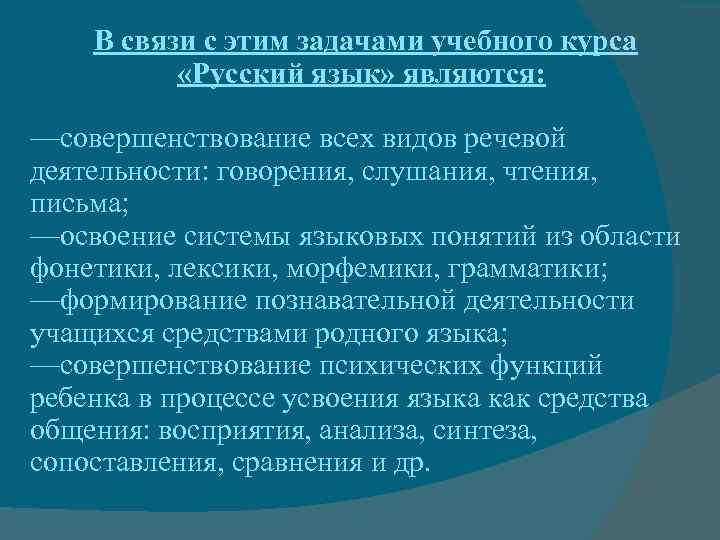 В связи с этим задачами учебного курса «Русский язык» являются:

—совершенствование всех видов речевой деятельности: говорения, слушания, чтения, письма;
—освоение системы языковых понятий из области фонетики, лексики, морфемики, грамматики;
—формирование познавательной деятельности учащихся средствами родного языка;
—совершенствование психических функций ребенка в процессе усвоения языка как средства общения: восприятия, анализа, синтеза, сопоставления, сравнения и др.